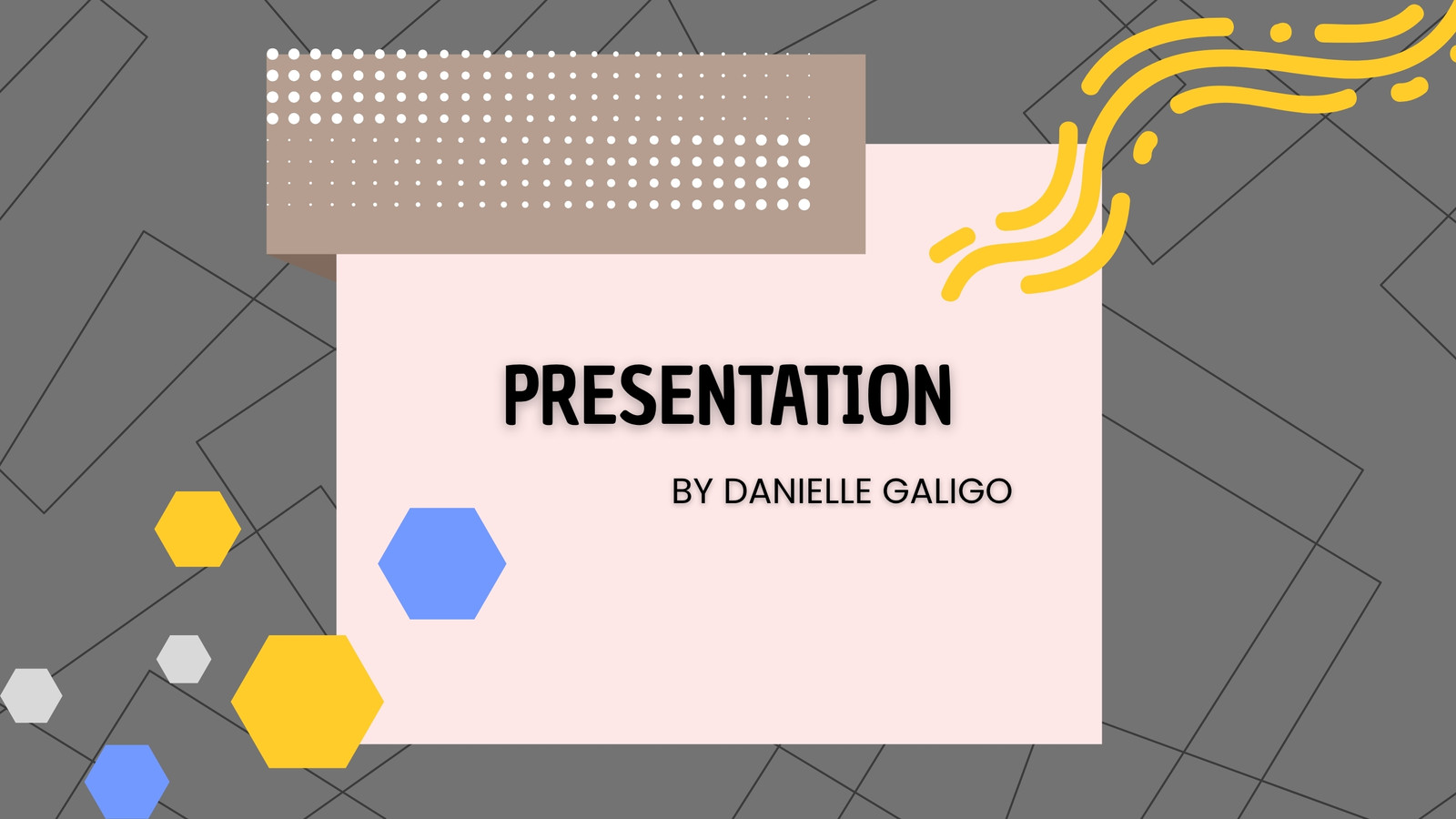 PRESENTATION

BY DANIELLE GALIGO